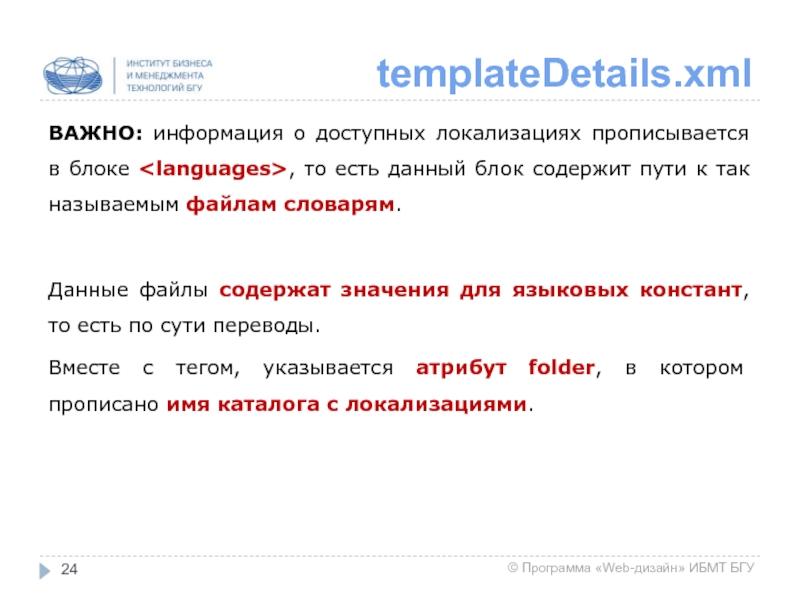 ИНСТИТУТ БИЗНЕСА
И МЕНЕДЖМЕНТА
ТЕХНОЛОГИЙ БГУ

templateDetails.xml

ВАЖНО: информация о доступных локализациях прописывается в блоке <languages>, то есть данный блок содержит пути к так называемым файлам словарям.

Данные файлы содержат значения для языковых констант, то есть по сути переводы.

Вместе с тегом, указывается атрибут folder, в котором прописано имя каталога с локализациями.

24

© Программа «Web-дизайн» ИБМТ БГУ